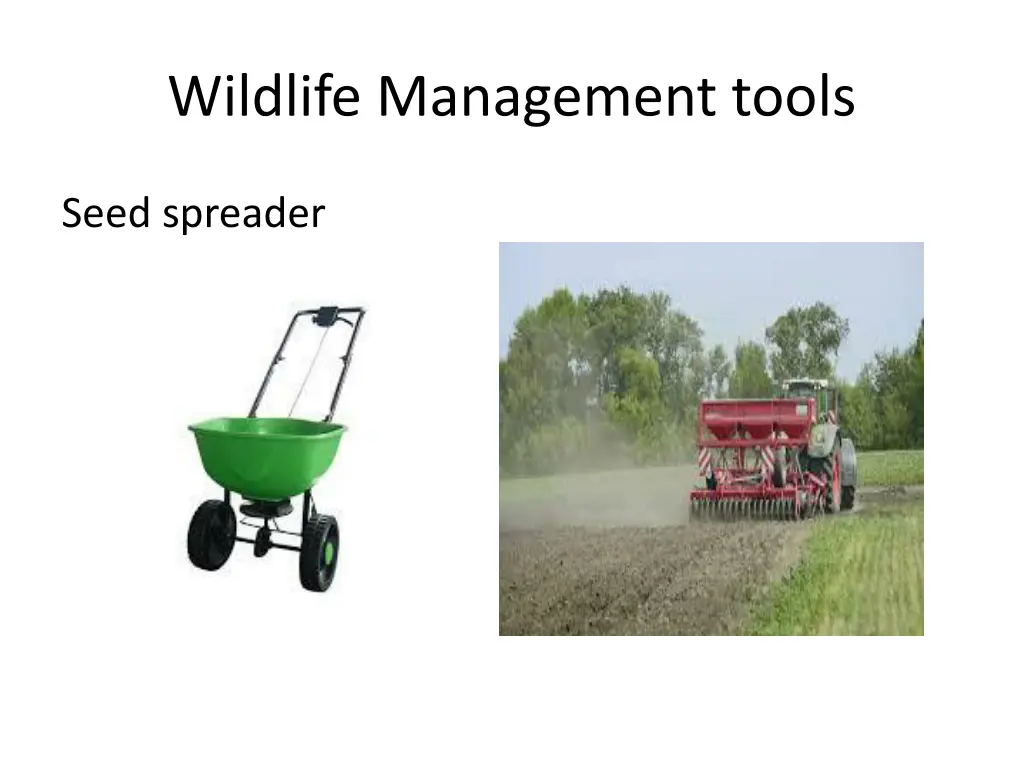 Wildlife Management tools

Seed spreader